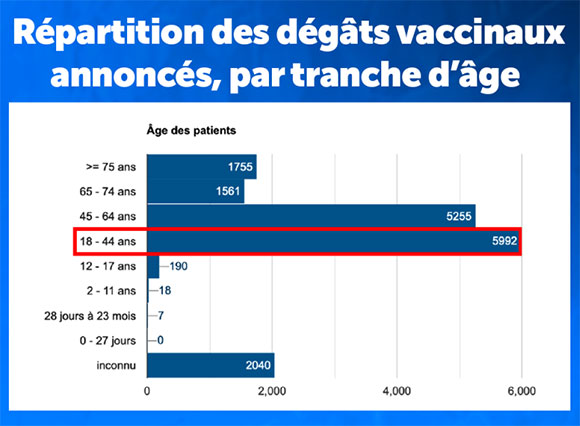 Répartition des dégâts vaccinaux annoncés, par tranche d'âge

Âge des patients

>= 75 ans 1755
65 - 74 ans 1561
45 - 64 ans 5255
18 - 44 ans 5992
12 - 17 ans 190
2 - 11 ans 18
28 jours à 23 mois 7
0 - 27 jours 0
inconnu 2040

0 2,000 4,000 6,000